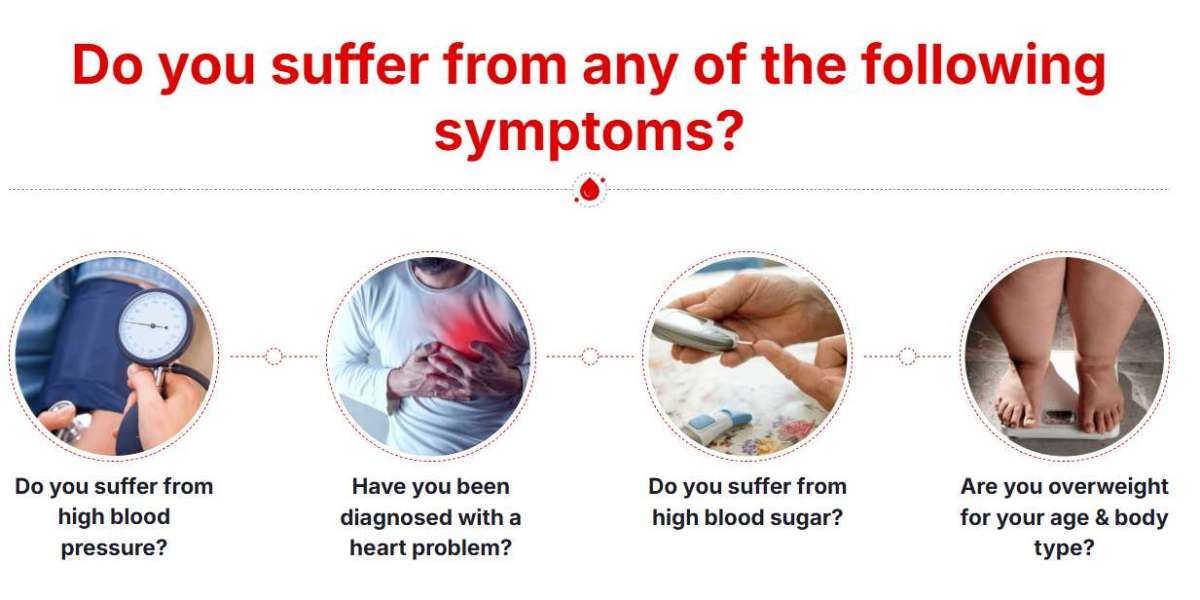 Do you suffer from any of the following symptoms?

Do you suffer from high blood pressure?

Have you been diagnosed with a heart problem?

Do you suffer from high blood sugar?

Are you overweight for your age & body type?